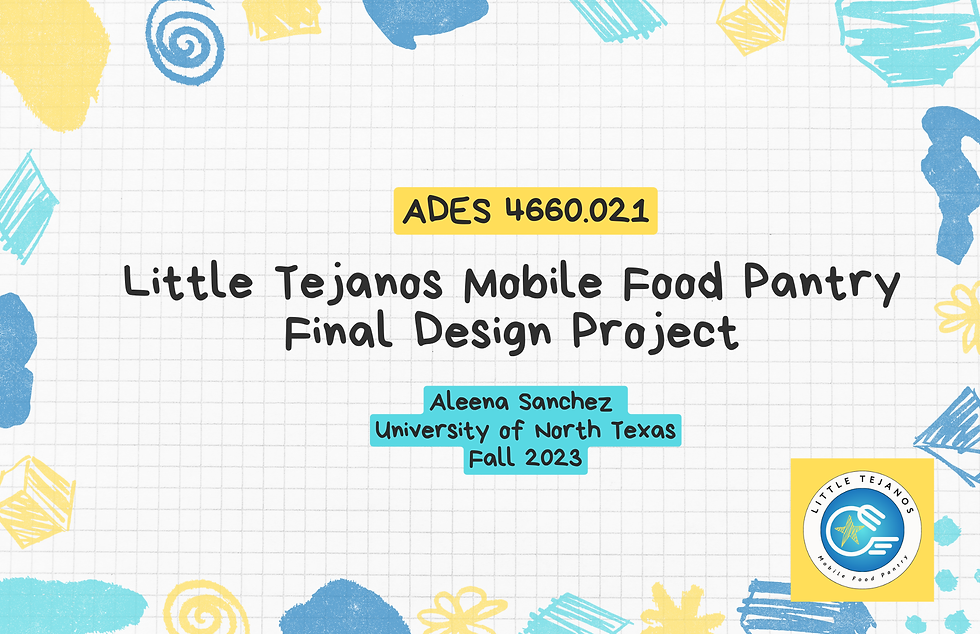 ADES 4660.021

Little Tejanos Mobile Food Pantry Final Design Project

Aleena Sanchez
University of North Texas
Fall 2023

LITTLE TEJANOS
Mobile Food Pantry